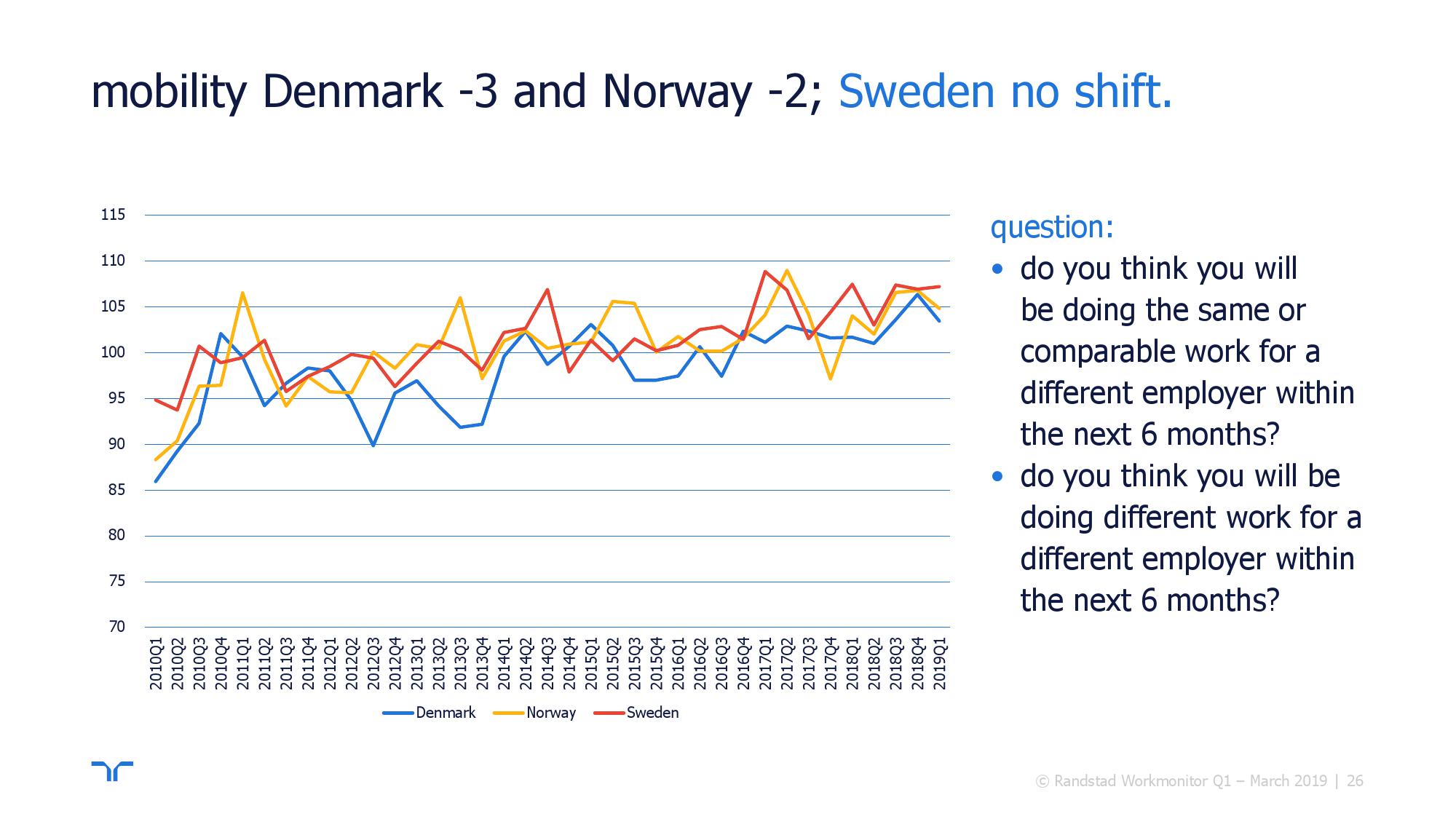 mobility Denmark -3 and Norway -2; Sweden no shift.

115
110
105
100
95
90
85
80
75
70

2010Q1 2010Q2 2010Q3 2010Q4 2011Q1 2011Q2 2011Q3 2011Q4 2012Q1 2012Q2 2012Q3 2012Q4 2013Q1 2013Q2 2013Q3 2013Q4 2014Q1 2014Q2 2014Q3 2014Q4 2015Q1 2015Q2 2015Q3 2015Q4 2016Q1 2016Q2 2016Q3 2016Q4 2017Q1 2017Q2 2017Q3 2017Q4 2018Q1 2018Q2 2018Q3 2018Q4 2019Q1

Denmark Norway Sweden

question:
• do you think you will be doing the same or comparable work for a different employer within the next 6 months?
• do you think you will be doing different work for a different employer within the next 6 months?

© Randstad Workmonitor Q1 – March 2019 | 26